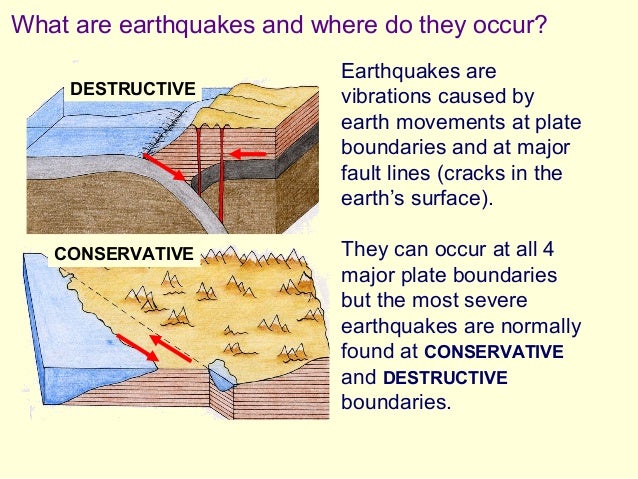 What are earthquakes and where do they occur?

DESTRUCTIVE

CONSERVATIVE

Earthquakes are vibrations caused by earth movements at plate boundaries and at major fault lines (cracks in the earth's surface).

They can occur at all 4 major plate boundaries but the most severe earthquakes are normally found at CONSERVATIVE and DESTRUCTIVE boundaries.